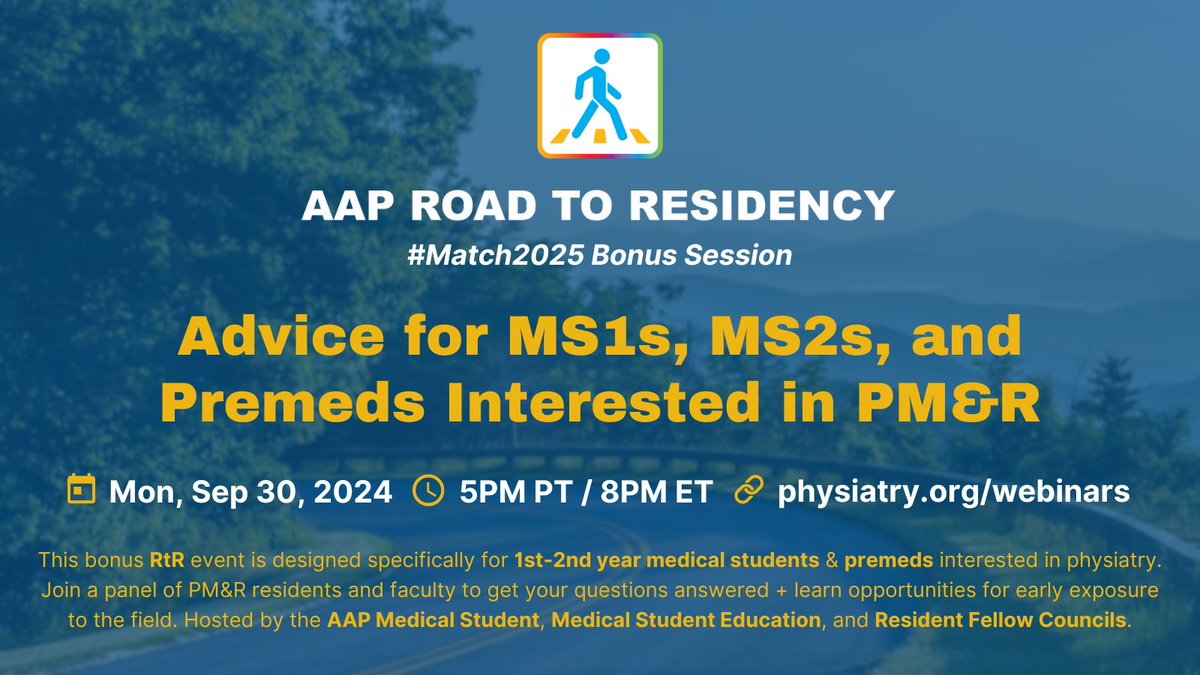 AAP ROAD TO RESIDENCY

#Match2025 Bonus Session

Advice for MS1s, MS2s, and Premeds Interested in PM&R

Mon, Sep 30, 2024 5PM PT / 8PM ET physiatry.org/webinars

This bonus RtR event is designed specifically for 1st-2nd year medical students & premeds interested in physiatry. Join a panel of PM&R residents and faculty to get your questions answered + learn opportunities for early exposure to the field. Hosted by the AAP Medical Student, Medical Student Education, and Resident Fellow Councils.